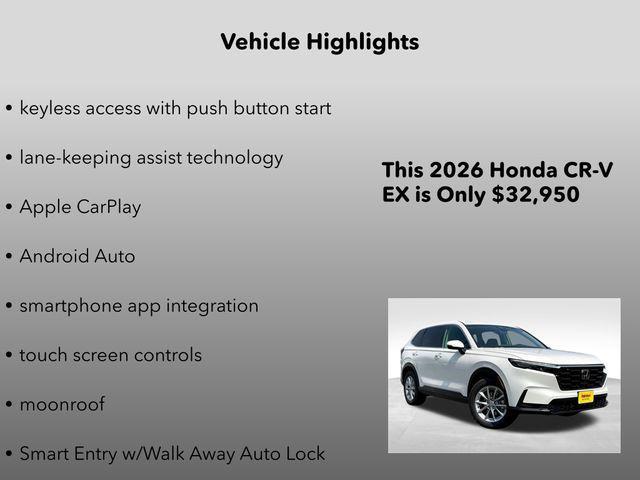 Vehicle Highlights

• keyless access with push button start

• lane-keeping assist technology

• Apple CarPlay

• Android Auto

• smartphone app integration

• touch screen controls

• moonroof

• Smart Entry w/Walk Away Auto Lock

This 2026 Honda CR-V EX is Only $32,950